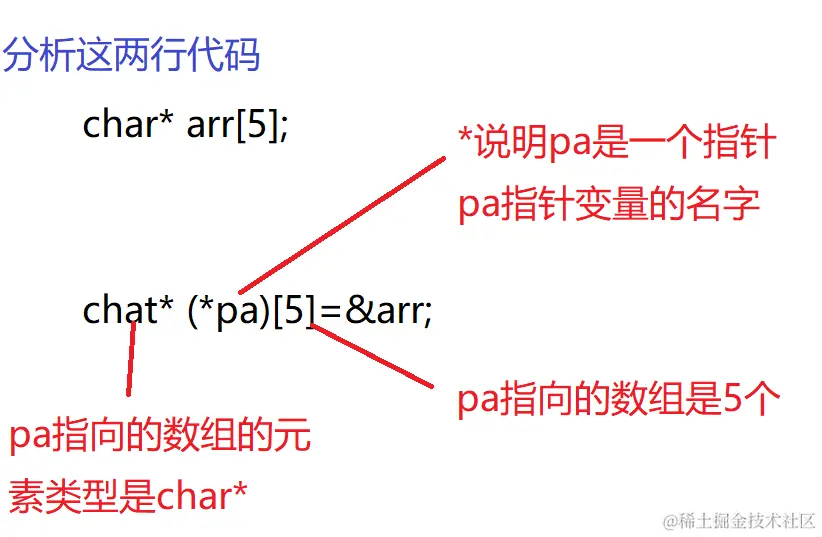 分析这两行代码

char* arr[5];

*说明pa是一个指针
pa指针变量的名字

chat* (*pa)[5]=&arr;

pa指向的数组是5个

pa指向的数组的元素类型是char*

@稀土掘金技术社区